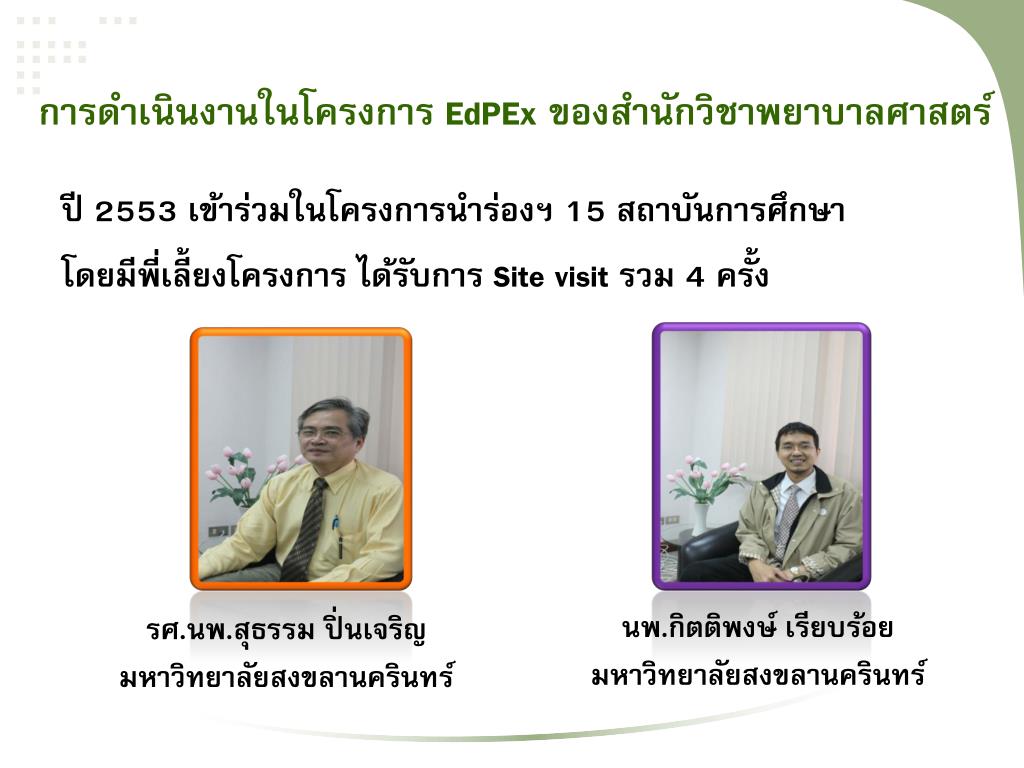 การดำเนินงานในโครงการ EdPEx ของสำนักวิชาพยาบาลศาสตร์

ปี 2553 เข้าร่วมในโครงการนำร่องฯ 15 สถาบันการศึกษา

โดยมีพี่เลี้ยงโครงการ ได้รับการ Site visit รวม 4 ครั้ง

รศ.นพ.สุธรรม ปิ่นเจริญ
มหาวิทยาลัยสงขลานครินทร์

นพ.กิตติพงษ์ เรียบร้อย
มหาวิทยาลัยสงขลานครินทร์